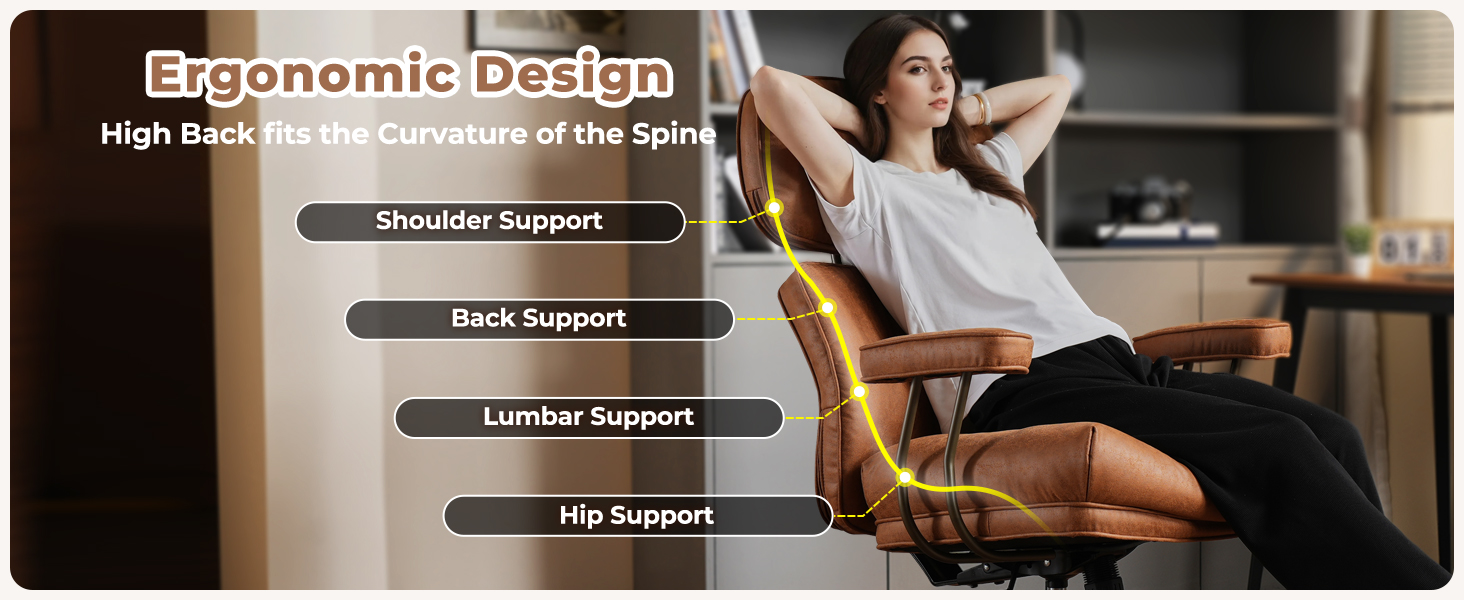 Ergonomic Design
High Back fits the Curvature of the Spine

Shoulder Support

Back Support

Lumbar Support

Hip Support